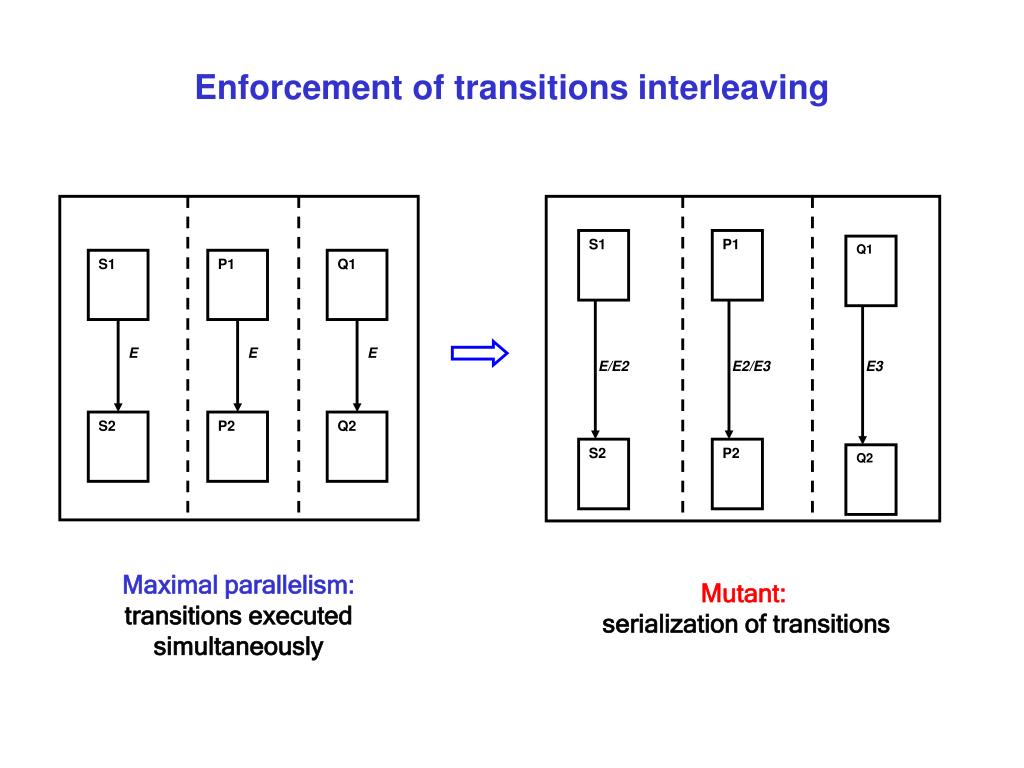 Enforcement of transitions interleaving

S1
E
S2

P1
E
P2

Q1
E
Q2

S1
E/E2
S2

P1
E2/E3
P2

Q1
E3
Q2

Maximal parallelism:
transitions executed simultaneously

Mutant:
serialization of transitions